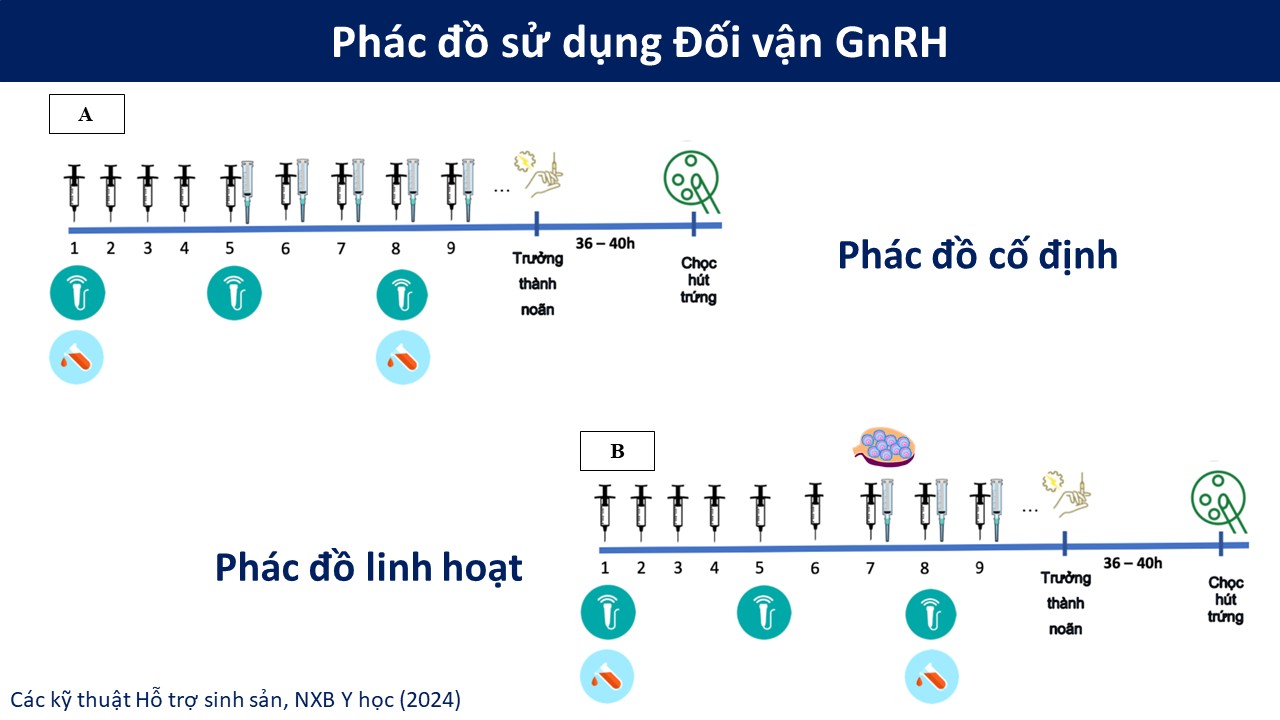 Phác đồ sử dụng Đối vận GnRH

A

...

1 2 3 4 5 6 7 8 9

Trưởng thành noãn

36 – 40h

Chọc hút trứng

Phác đồ cố định

B

...

1 2 3 4 5 6 7 8 9

Trưởng thành noãn

36 – 40h

Chọc hút trứng

Phác đồ linh hoạt

Các kỹ thuật Hỗ trợ sinh sản, NXB Y học (2024)